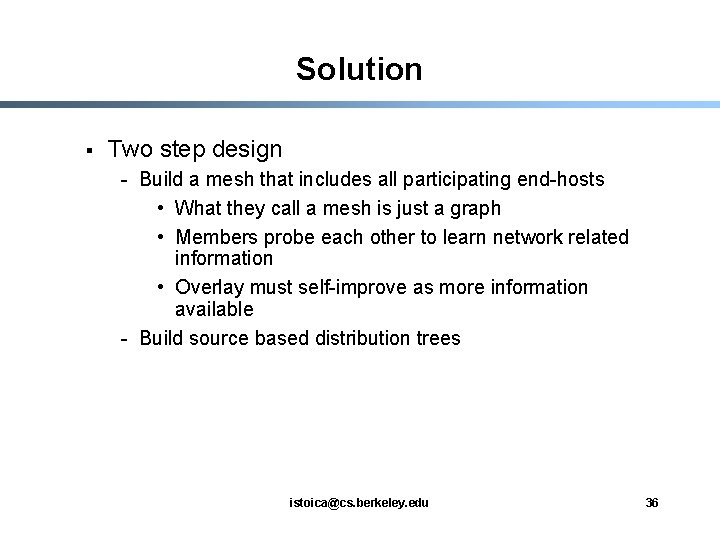 Solution

▪ Two step design

- Build a mesh that includes all participating end-hosts

• What they call a mesh is just a graph

• Members probe each other to learn network related information

• Overlay must self-improve as more information available

- Build source based distribution trees

istoica@cs.berkeley.edu

36